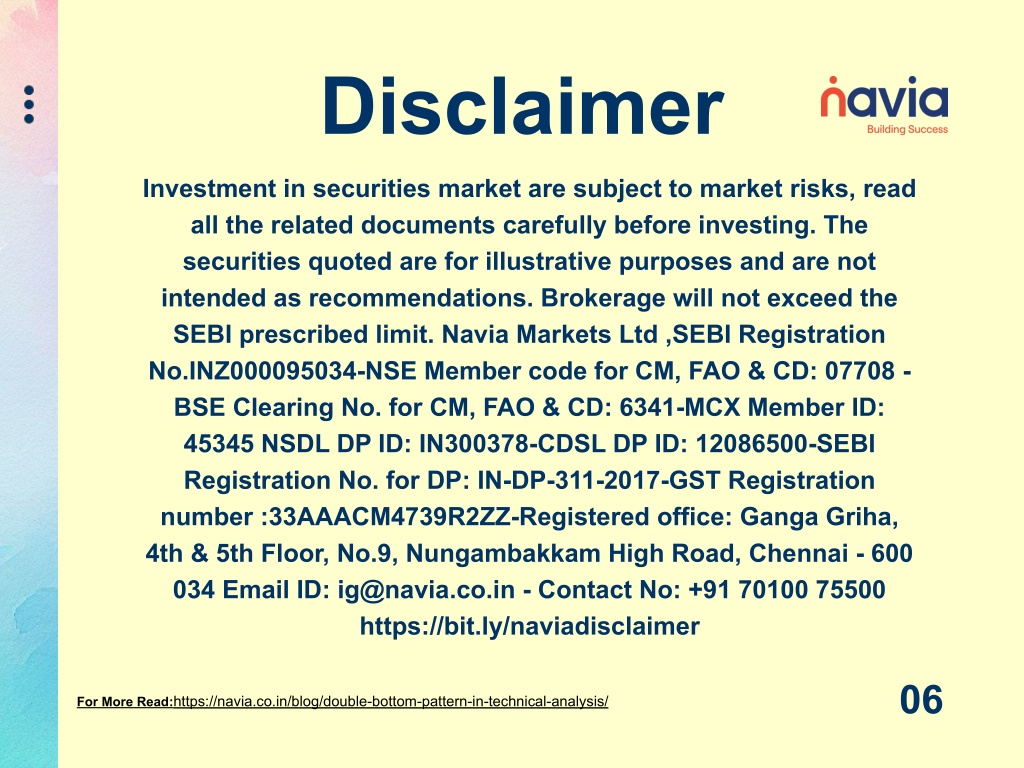 Disclaimer

navia
Building Success

Investment in securities market are subject to market risks, read all the related documents carefully before investing. The securities quoted are for illustrative purposes and are not intended as recommendations. Brokerage will not exceed the SEBI prescribed limit. Navia Markets Ltd ,SEBI Registration No.INZ000095034-NSE Member code for CM, FAO & CD: 07708 - BSE Clearing No. for CM, FAO & CD: 6341-MCX Member ID: 45345 NSDL DP ID: IN300378-CDSL DP ID: 12086500-SEBI Registration No. for DP: IN-DP-311-2017-GST Registration number :33AAACM4739R2ZZ-Registered office: Ganga Griha, 4th & 5th Floor, No.9, Nungambakkam High Road, Chennai - 600 034 Email ID: ig@navia.co.in - Contact No: +91 70100 75500 https://bit.ly/naviadisclaimer

For More Read:https://navia.co.in/blog/double-bottom-pattern-in-technical-analysis/

06